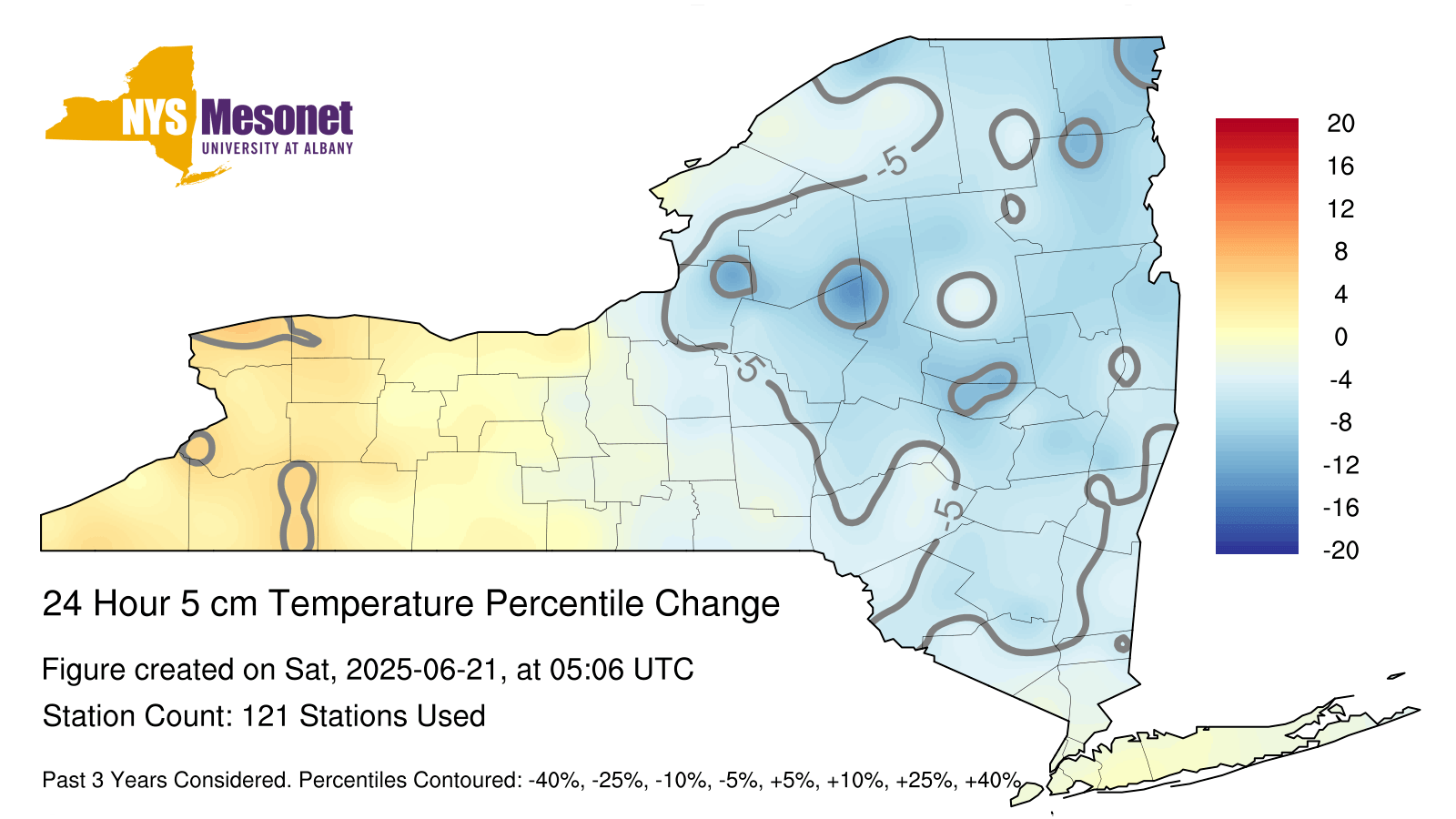 NYS Mesonet
UNIVERSITY AT ALBANY

-5
-5
-5

20
16
12
8
4
0
-4
-8
-12
-16
-20

24 Hour 5 cm Temperature Percentile Change

Figure created on Sat, 2025-06-21, at 05:06 UTC

Station Count: 121 Stations Used

Past 3 Years Considered. Percentiles Contoured: -40%, -25%, -10%, -5%, +5%, +10%, +25%, +40%